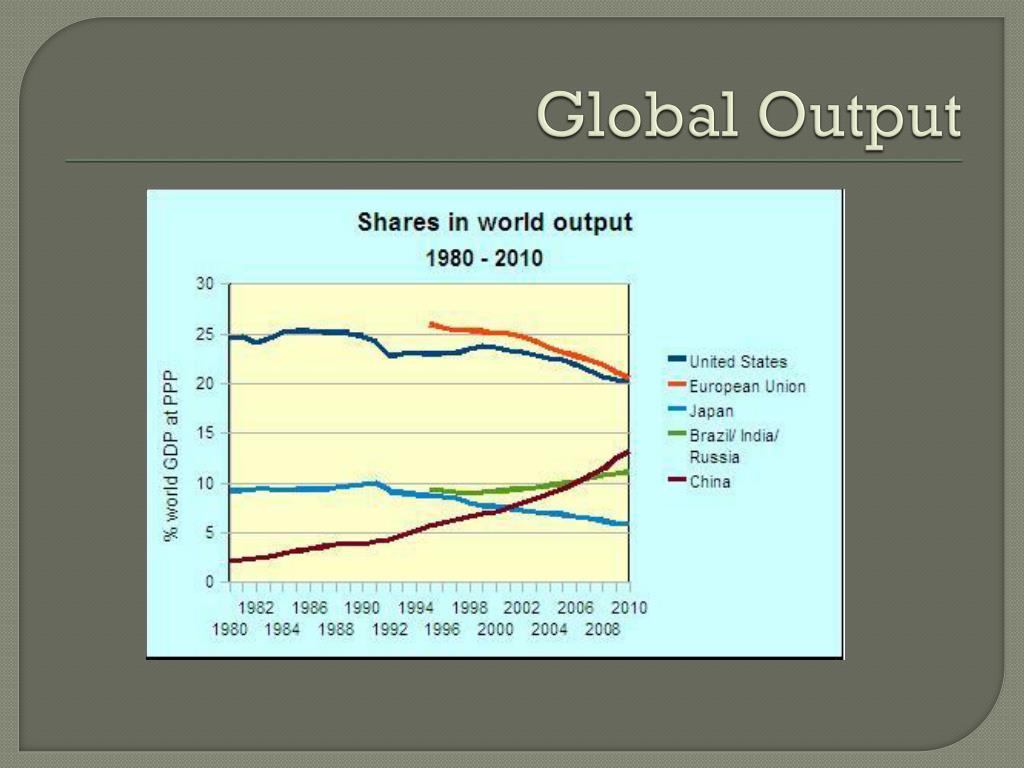 Global Output

Shares in world output
1980 - 2010

% world GDP at PPP

30
25
20
15
10
5
0

1982 1986 1990 1994 1998 2002 2006 2010
1980 1984 1988 1992 1996 2000 2004 2008

United States
European Union
Japan
Brazil/ India/ Russia
China